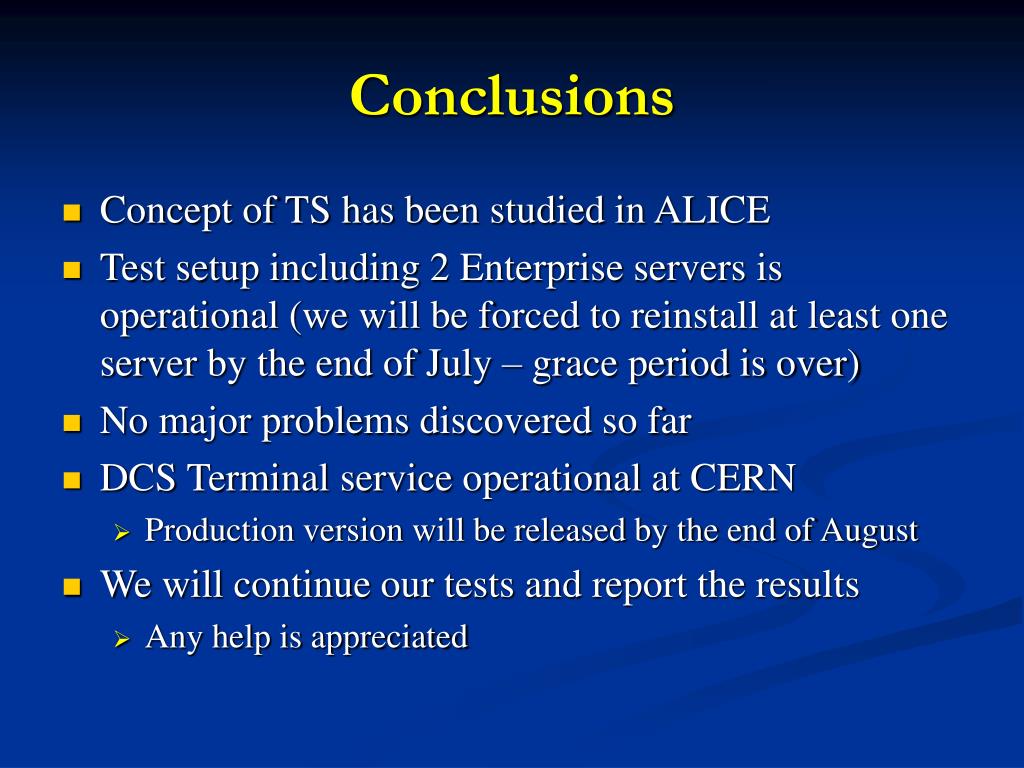 Conclusions

- Concept of TS has been studied in ALICE
- Test setup including 2 Enterprise servers is operational (we will be forced to reinstall at least one server by the end of July – grace period is over)
- No major problems discovered so far
- DCS Terminal service operational at CERN
  - Production version will be released by the end of August
- We will continue our tests and report the results
  - Any help is appreciated